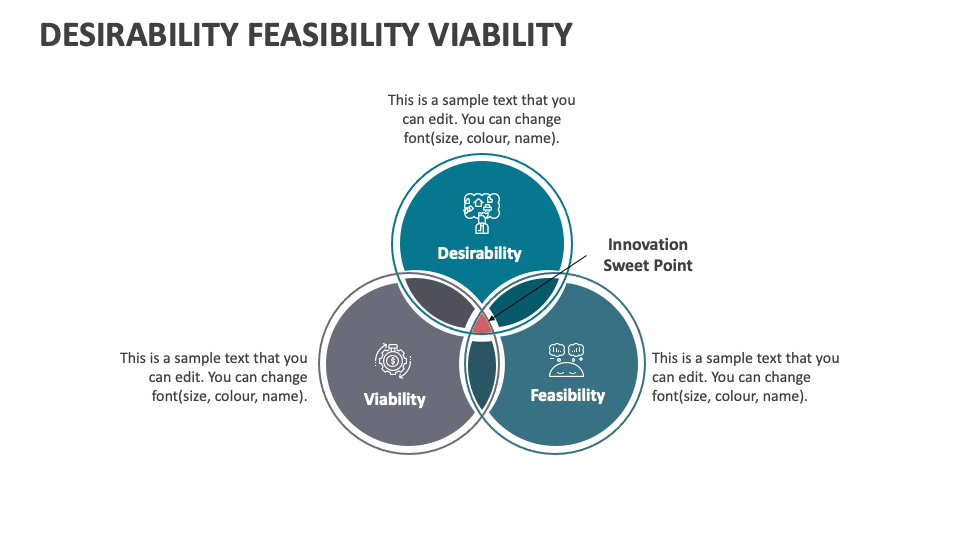 DESIRABILITY FEASIBILITY VIABILITY

This is a sample text that you can edit. You can change font(size, colour, name).

Desirability

Innovation Sweet Point

This is a sample text that you can edit. You can change font(size, colour, name).

Viability

Feasibility

This is a sample text that you can edit. You can change font(size, colour, name).